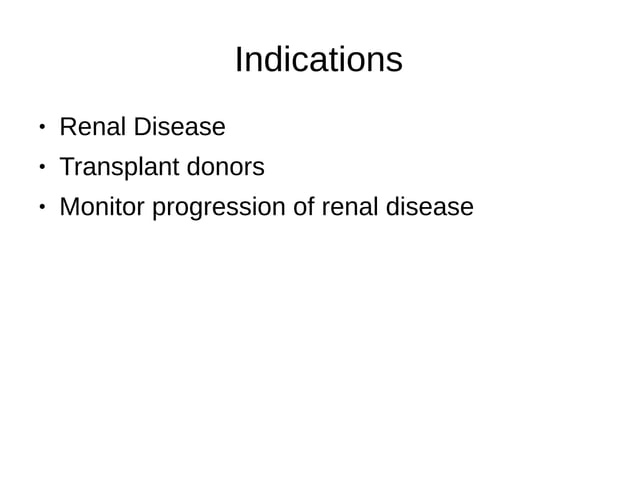 Indications

• Renal Disease
• Transplant donors
• Monitor progression of renal disease